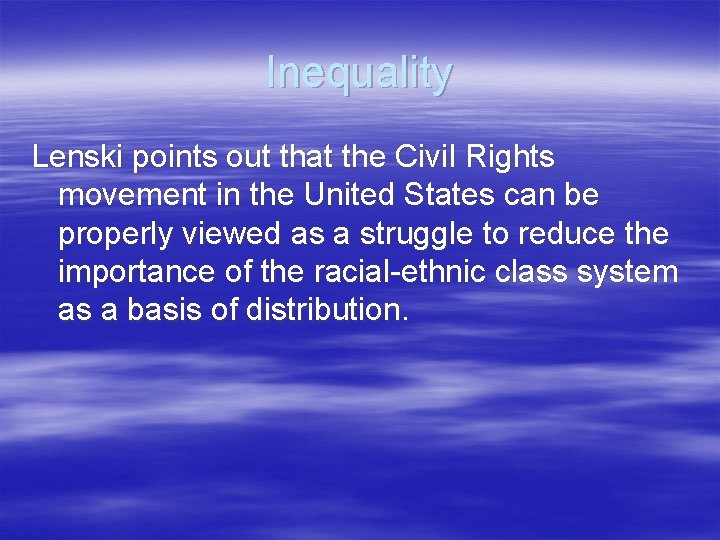 Inequality

Lenski points out that the Civil Rights movement in the United States can be properly viewed as a struggle to reduce the importance of the racial-ethnic class system as a basis of distribution.